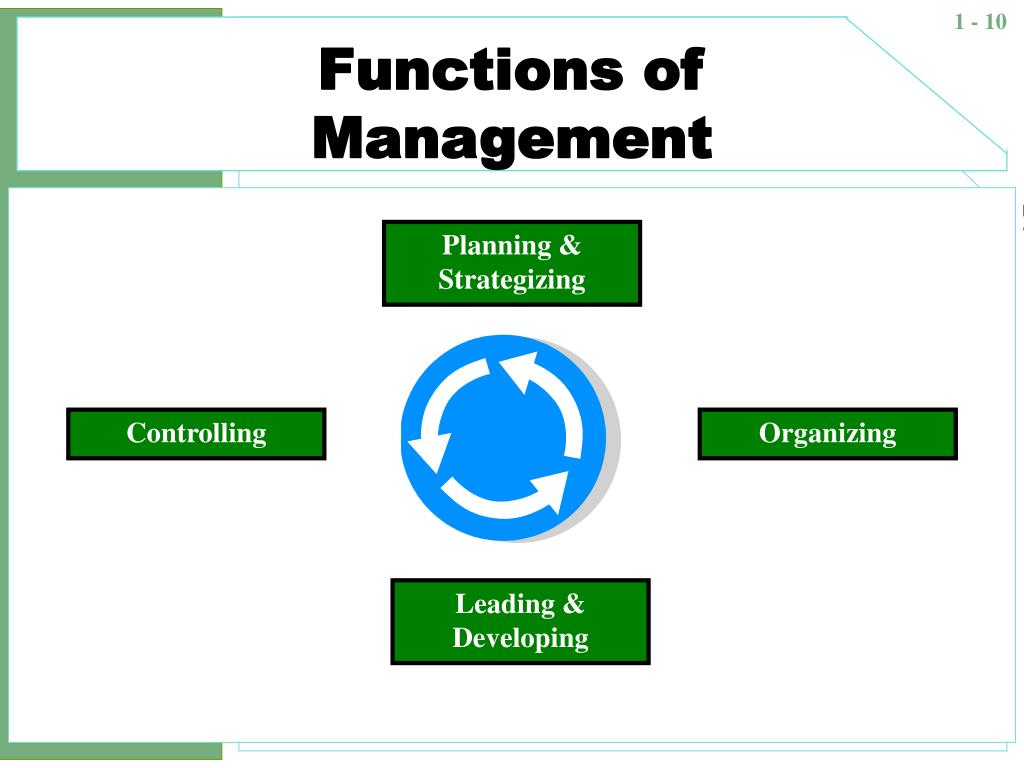 1 - 10

Functions of Management

Planning & Strategizing

Controlling

Organizing

Leading & Developing